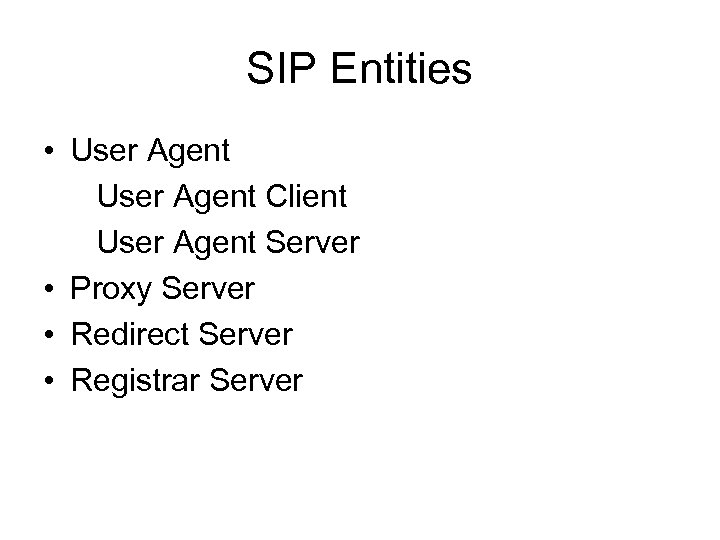 SIP Entities

• User Agent
User Agent Client
User Agent Server
• Proxy Server
• Redirect Server
• Registrar Server